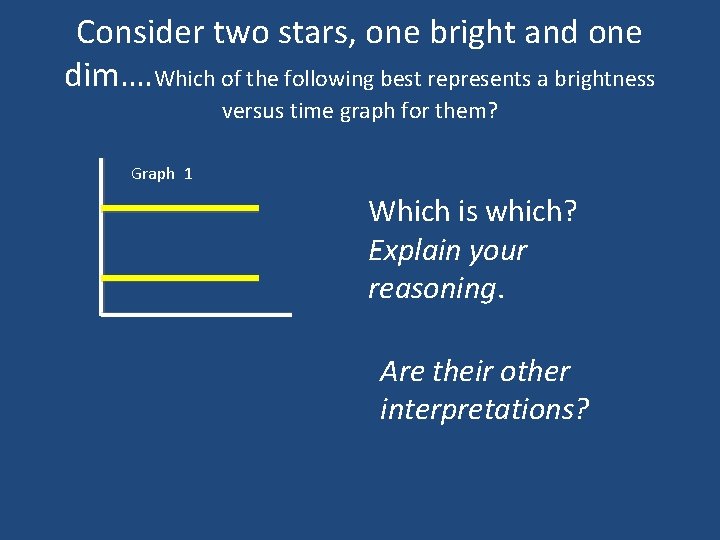 Consider two stars, one bright and one dim….Which of the following best represents a brightness versus time graph for them?

Graph 1

Which is which? Explain your reasoning.

Are their other interpretations?